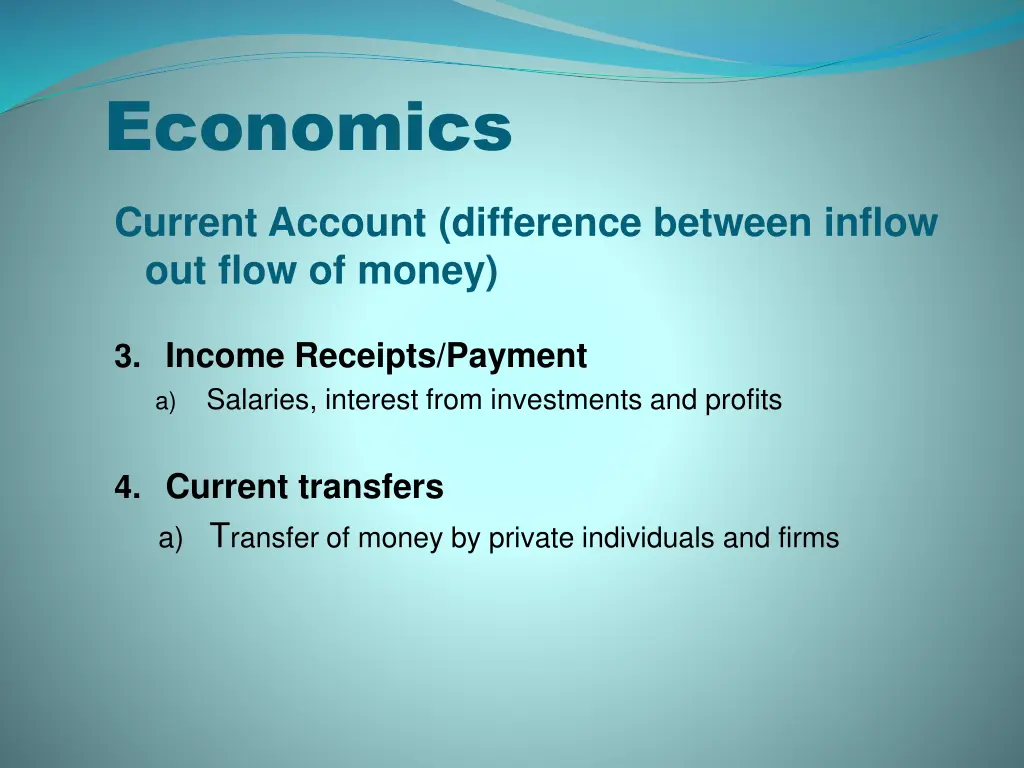 Economics

Current Account (difference between inflow out flow of money)

3. Income Receipts/Payment
a) Salaries, interest from investments and profits

4. Current transfers
a) Transfer of money by private individuals and firms